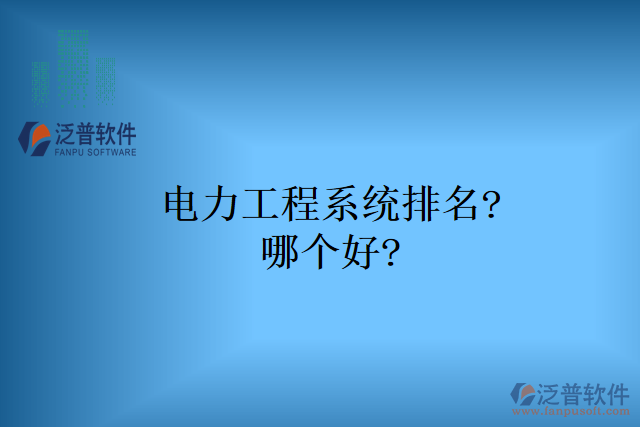 泛普软件
FANPU SOFTWARE

电力工程系统排名?
哪个好?

泛普软件
www.fanpusoft.com